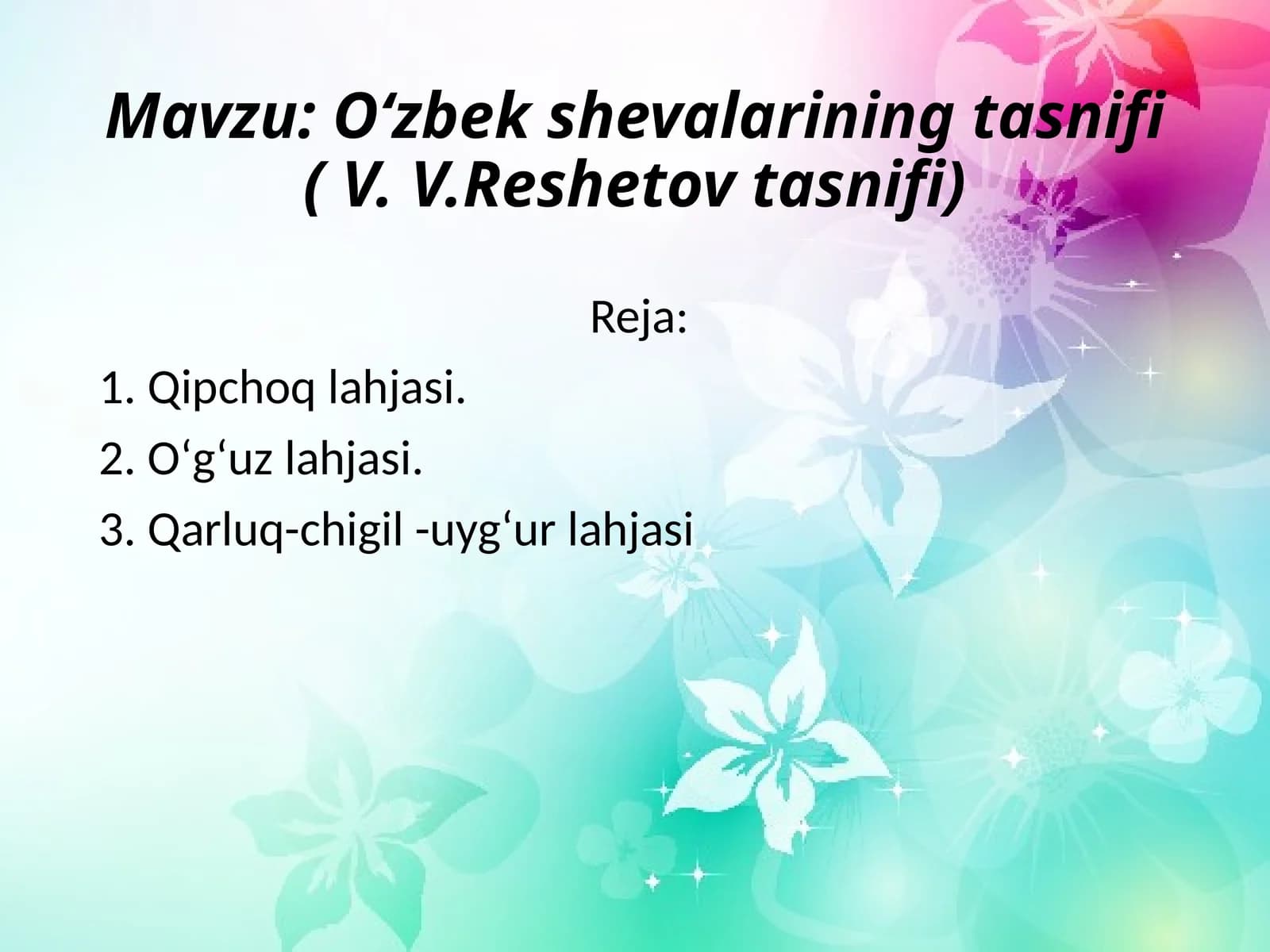 Mavzu: O‘zbek shevalarining tasnifi ( V. V.Reshetov tasnifi)

Reja:

1. Qipchoq lahjasi.

2. O‘g‘uz lahjasi.

3. Qarluq-chigil -uyg‘ur lahjasi